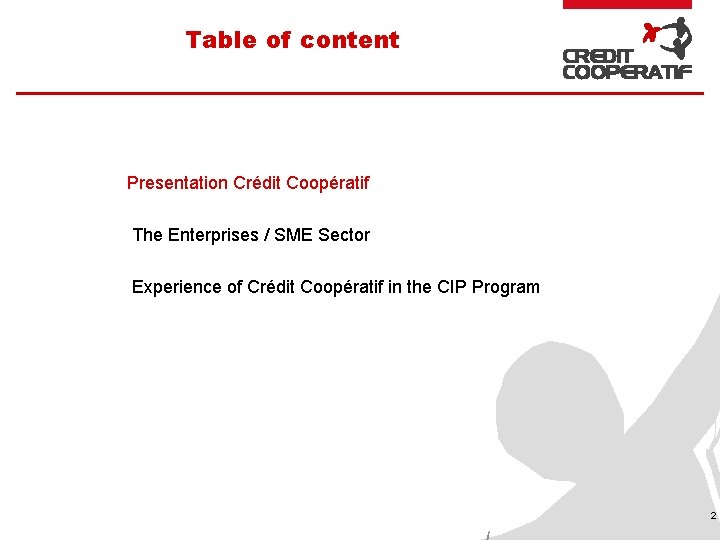 Table of content

CREDIT COOPERATIF

Presentation Crédit Coopératif

The Enterprises / SME Sector

Experience of Crédit Coopératif in the CIP Program

2